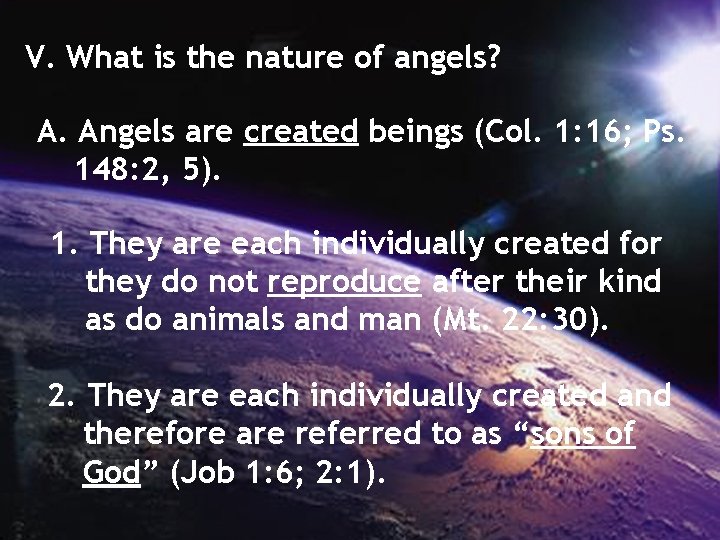 V. What is the nature of angels?

A. Angels are created beings (Col. 1:16; Ps. 148:2, 5).

1. They are each individually created for they do not reproduce after their kind as do animals and man (Mt. 22:30).

2. They are each individually created and therefore are referred to as “sons of God” (Job 1:6; 2:1).